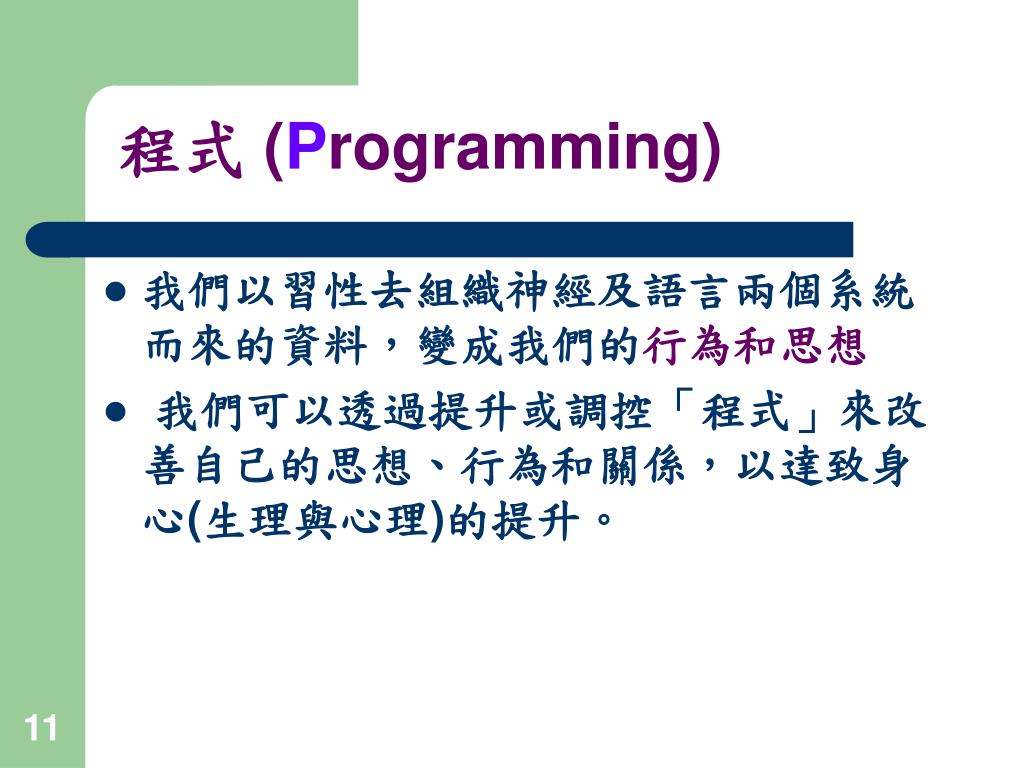 程式 (Programming)

- 我們以習性去組織神經及語言兩個系統而來的資料，變成我們的行為和思想
- 我們可以透過提升或調控「程式」來改善自己的思想、行為和關係，以達致身心(生理與心理)的提升。

11